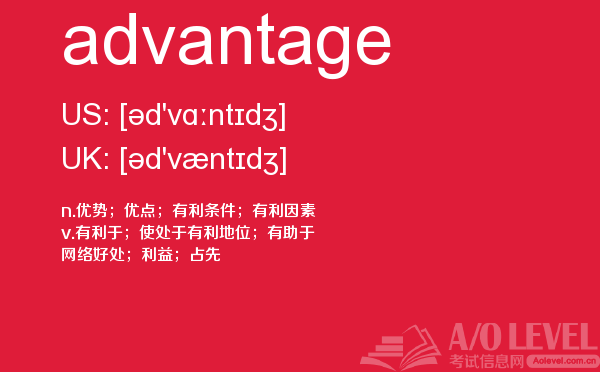 advantage

US: [əd'vɑːntɪdʒ]

UK: [əd'væntɪdʒ]

n.优势；优点；有利条件；有利因素
v.有利于；使处于有利地位；有助于
网络好处；利益；占先

A/O LEVEL
考试信息网 Aolevel.com.cn